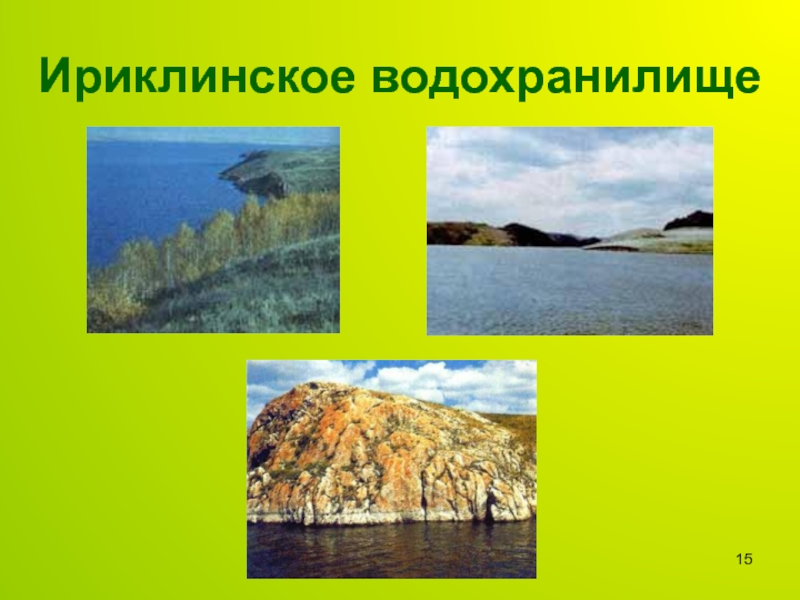 Ириклинское водохранилище

15